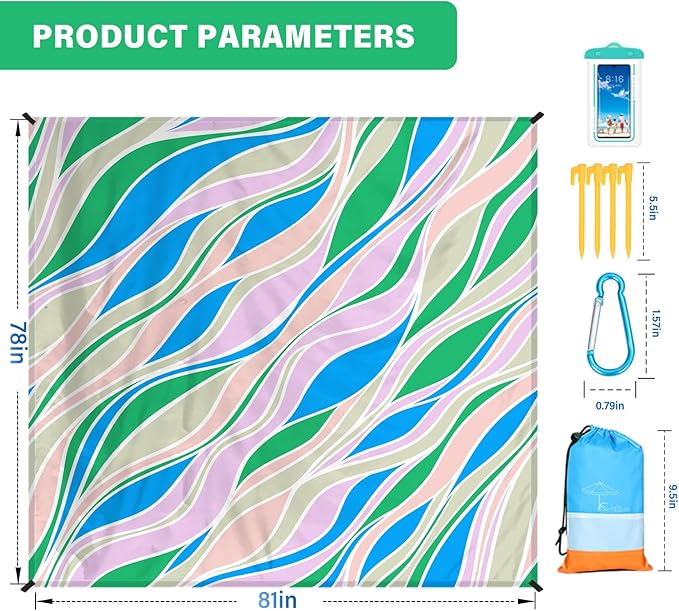 PRODUCT PARAMETERS

8:16

78in

81in

5.5in

1.57in

0.79in

9.5in